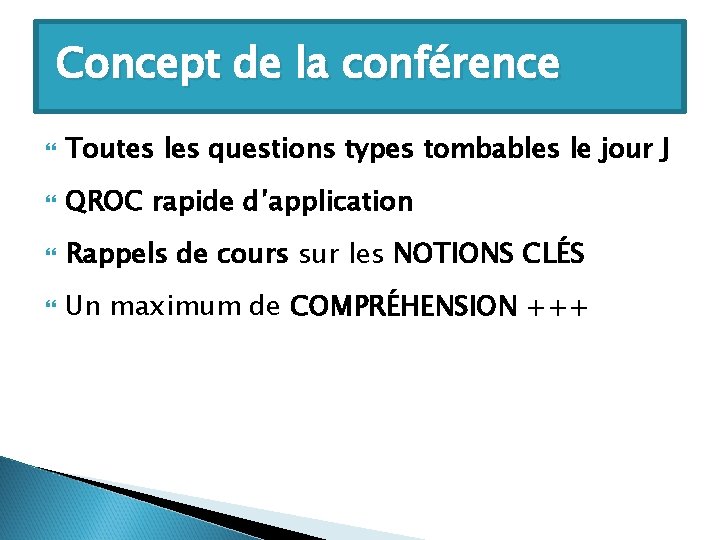 Concept de la conférence

Toutes les questions types tombables le jour J

QROC rapide d'application

Rappels de cours sur les NOTIONS CLÉS

Un maximum de COMPRÉHENSION +++